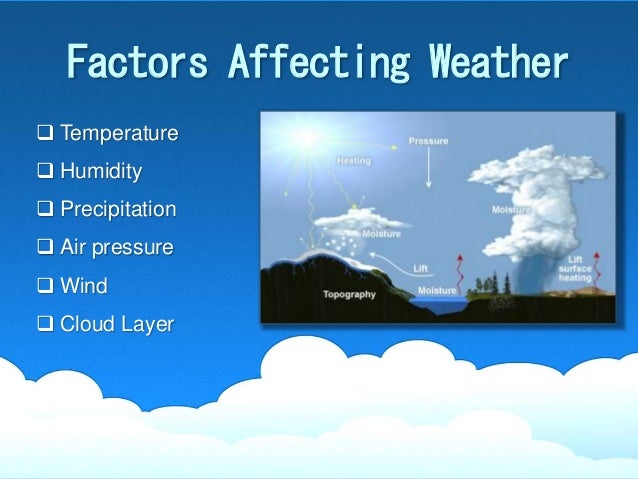 Factors Affecting Weather

❑ Temperature
❑ Humidity
❑ Precipitation
❑ Air pressure
❑ Wind
❑ Cloud Layer

Pressure
Heating
Moisture
Moisture
Lift
Lift surface heating
Topography
Moisture